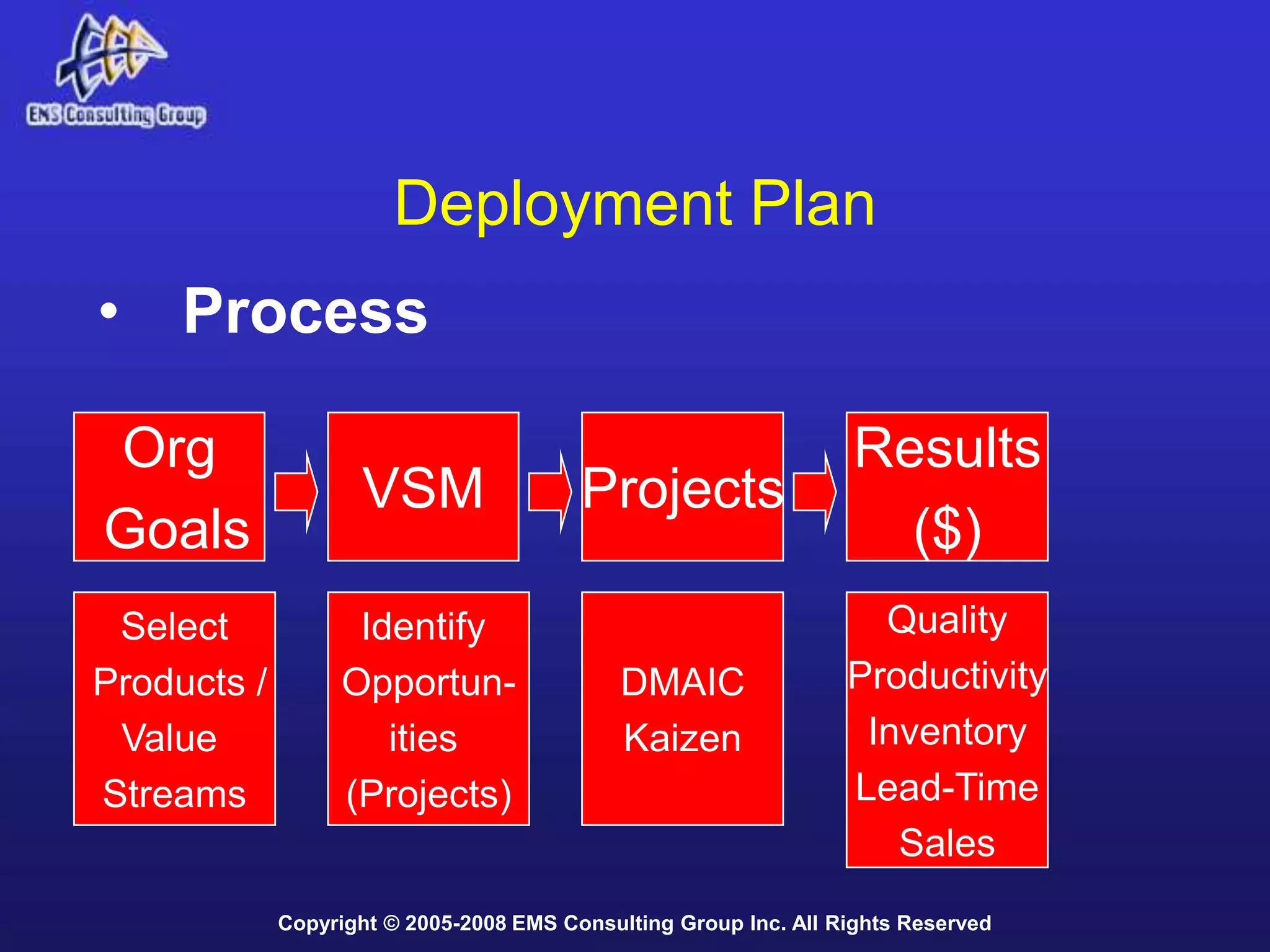 EMS Consulting Group

Deployment Plan

• Process

Org Goals

VSM

Projects

Results ($)

Select Products / Value Streams

Identify Opportun-ities (Projects)

DMAIC Kaizen

Quality Productivity Inventory Lead-Time Sales

Copyright © 2005-2008 EMS Consulting Group Inc. All Rights Reserved